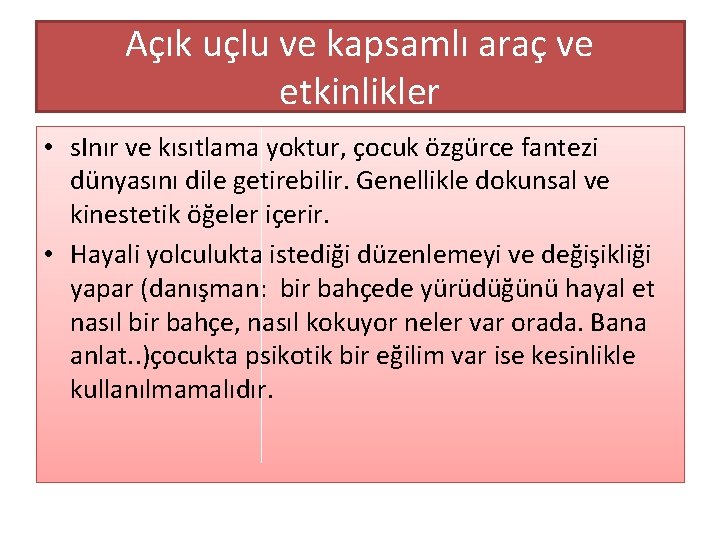 Açık uçlu ve kapsamlı araç ve etkinlikler

• sInır ve kısıtlama yoktur, çocuk özgürce fantezi dünyasını dile getirebilir. Genellikle dokunsal ve kinestetik öğeler içerir.
• Hayali yolculukta istediği düzenlemeyi ve değişikliği yapar (danışman: bir bahçede yürüdüğünü hayal et nasıl bir bahçe, nasıl kokuyor neler var orada. Bana anlat..)çocukta psikotik bir eğilim var ise kesinlikle kullanılmamalıdır.